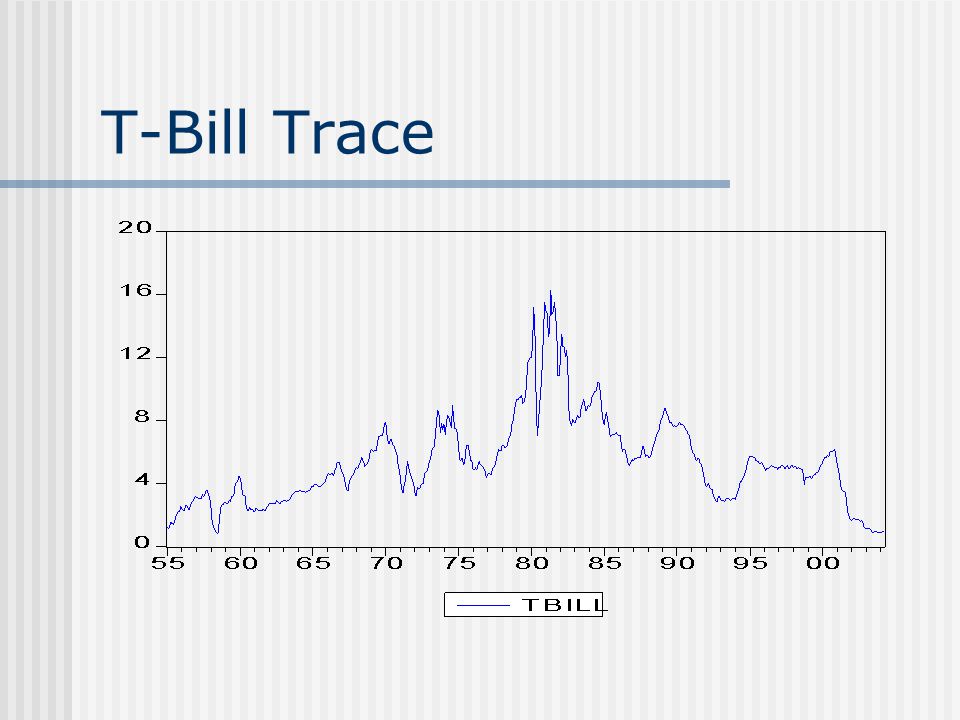 T-Bill Trace

20
16
12
8
4
0

55 60 65 70 75 80 85 90 95 00

TBILL